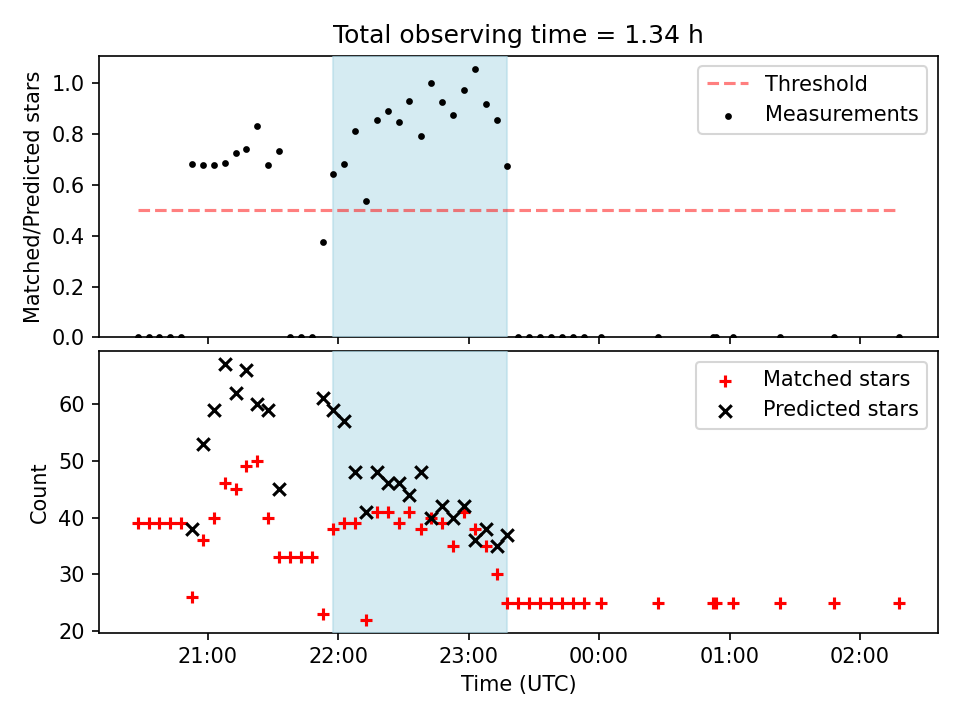 Total observing time = 1.34 h

Matched/Predicted stars

1.0
0.8
0.6
0.4
0.2
0.0

Threshold
Measurements

Count

60
50
40
30
20

Matched stars
Predicted stars

21:00
22:00
23:00
00:00
01:00
02:00

Time (UTC)